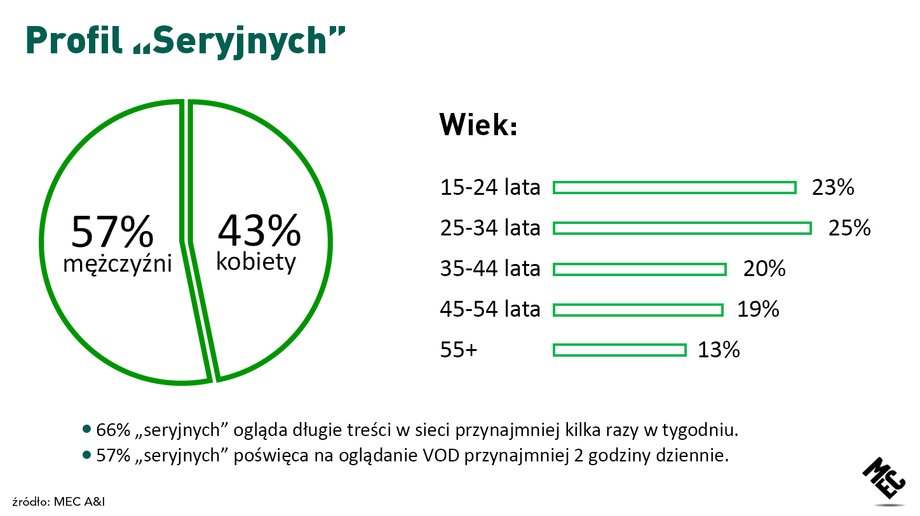 Profil „Seryjnych”

57%
mężczyźni

43%
kobiety

Wiek:

15-24 lata 23%
25-34 lata 25%
35-44 lata 20%
45-54 lata 19%
55+ 13%

• 66% „seryjnych” ogląda długie treści w sieci przynajmniej kilka razy w tygodniu.
• 57% „seryjnych” poświęca na oglądanie VOD przynajmniej 2 godziny dziennie.

źródło: MEC A&I

MEC